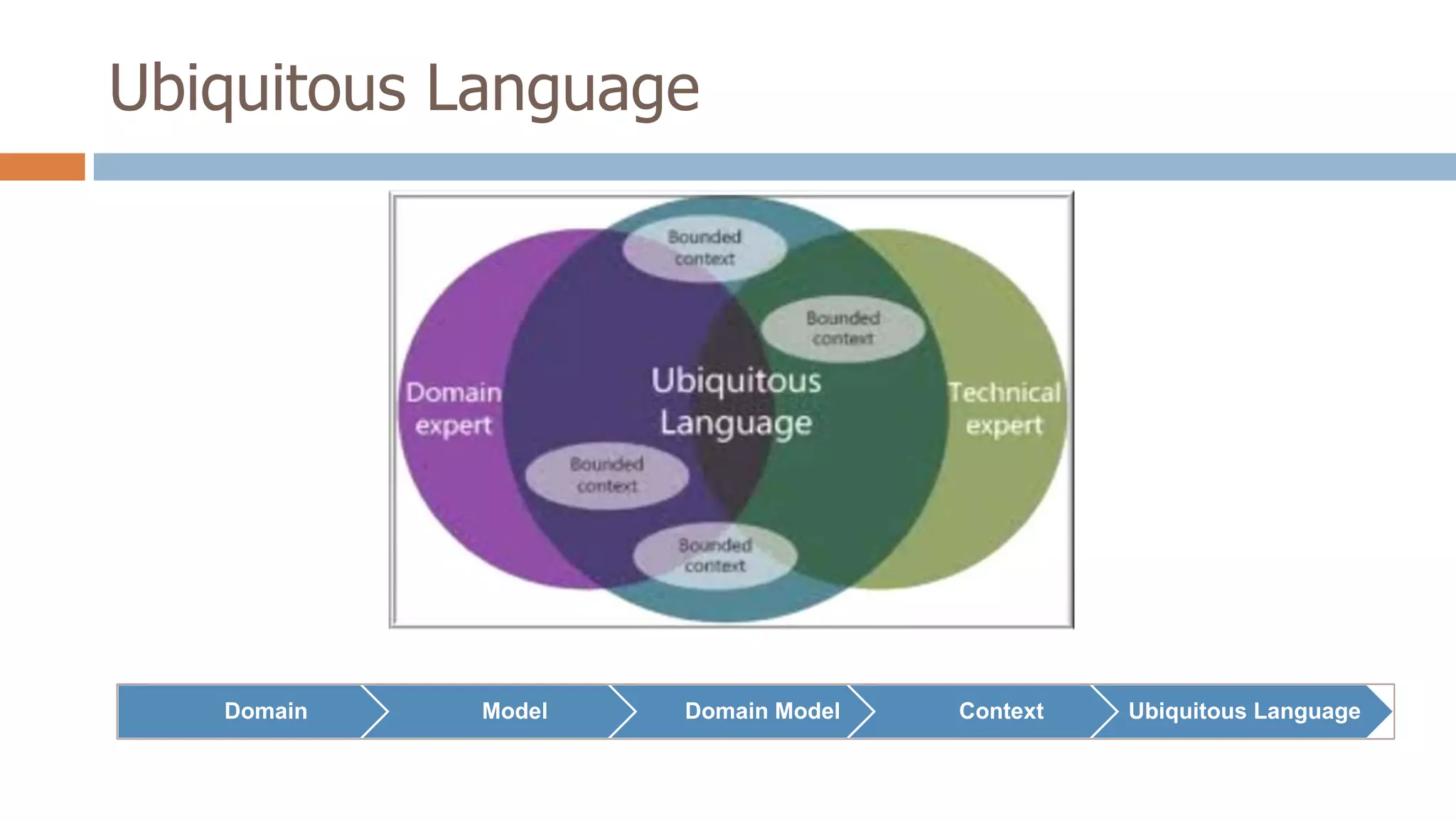 Ubiquitous Language

Bounded context

Bounded context

Domain expert

Ubiquitous Language

Technical expert

Bounded context

Bounded context

Domain

Model

Domain Model

Context

Ubiquitous Language